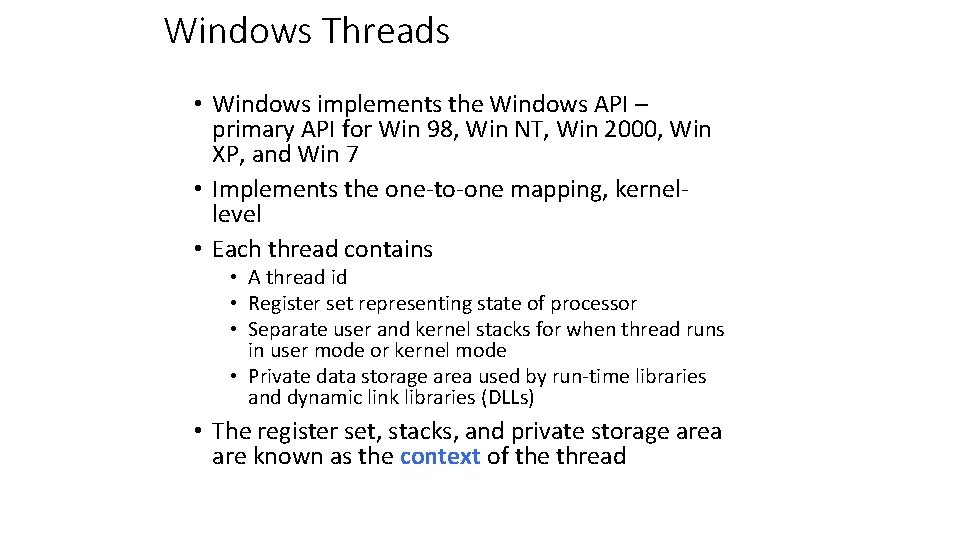 Windows Threads

• Windows implements the Windows API – primary API for Win 98, Win NT, Win 2000, Win XP, and Win 7
• Implements the one-to-one mapping, kernel-level
• Each thread contains
  • A thread id
  • Register set representing state of processor
  • Separate user and kernel stacks for when thread runs in user mode or kernel mode
  • Private data storage area used by run-time libraries and dynamic link libraries (DLLs)
• The register set, stacks, and private storage area are known as the context of the thread